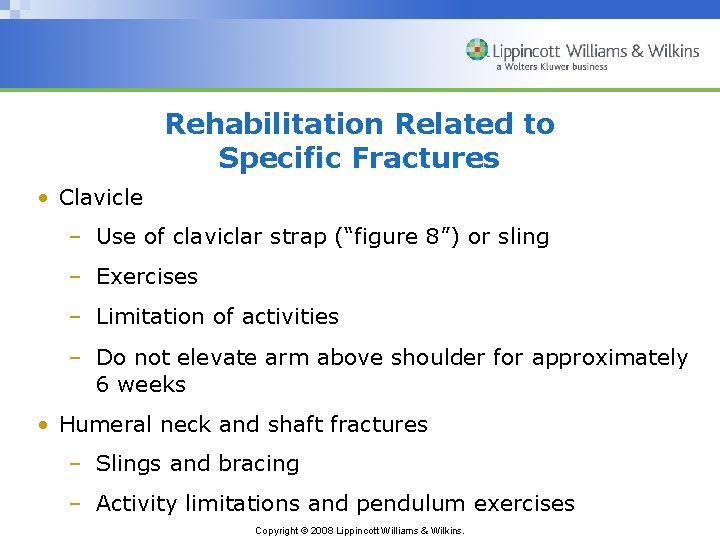 Lippincott Williams & Wilkins
a Wolters Kluwer business

Rehabilitation Related to Specific Fractures

• Clavicle
– Use of claviclar strap (“figure 8”) or sling
– Exercises
– Limitation of activities
– Do not elevate arm above shoulder for approximately 6 weeks
• Humeral neck and shaft fractures
– Slings and bracing
– Activity limitations and pendulum exercises

Copyright © 2008 Lippincott Williams & Wilkins.